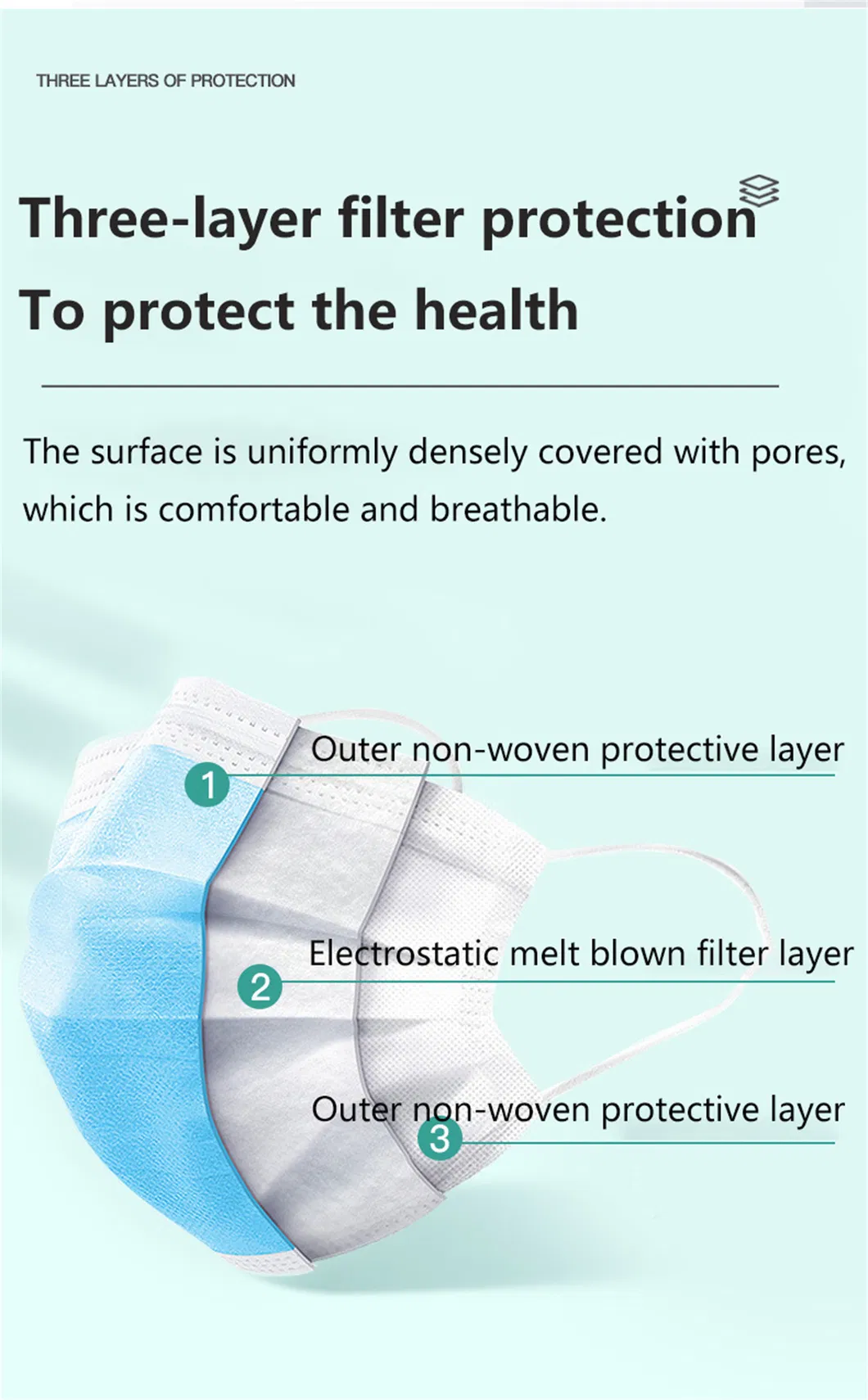 THREE LAYERS OF PROTECTION

Three-layer filter protection
To protect the health

The surface is uniformly densely covered with pores, which is comfortable and breathable.

1 Outer non-woven protective layer

2 Electrostatic melt blown filter layer

3 Outer non-woven protective layer